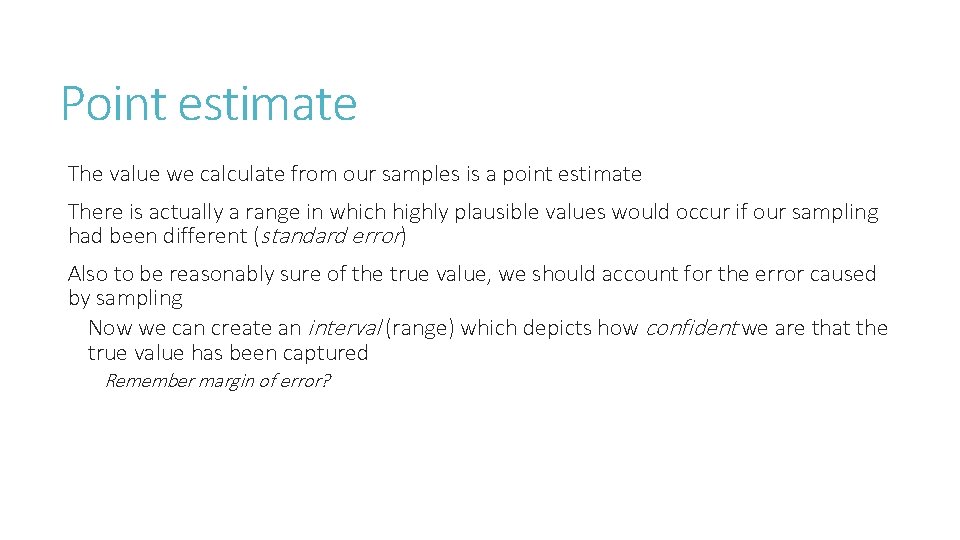 Point estimate

The value we calculate from our samples is a point estimate

There is actually a range in which highly plausible values would occur if our sampling had been different (standard error)

Also to be reasonably sure of the true value, we should account for the error caused by sampling

Now we can create an interval (range) which depicts how confident we are that the true value has been captured

Remember margin of error?